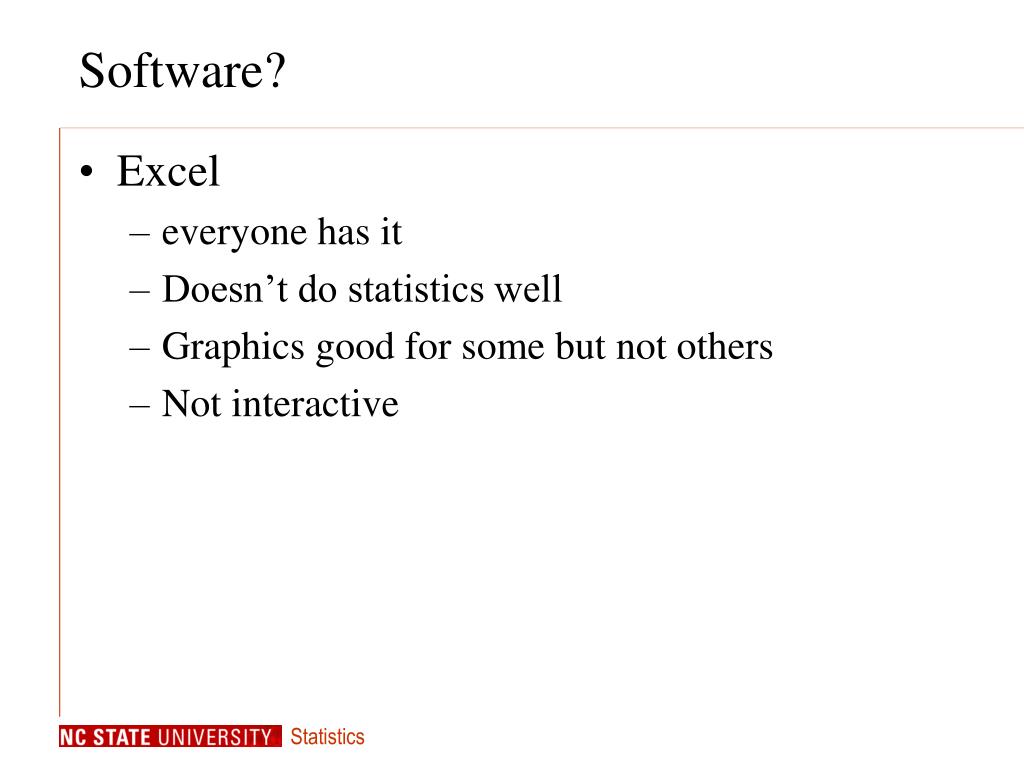 Software?

• Excel
– everyone has it
– Doesn’t do statistics well
– Graphics good for some but not others
– Not interactive

NC STATE UNIVERSITY Statistics